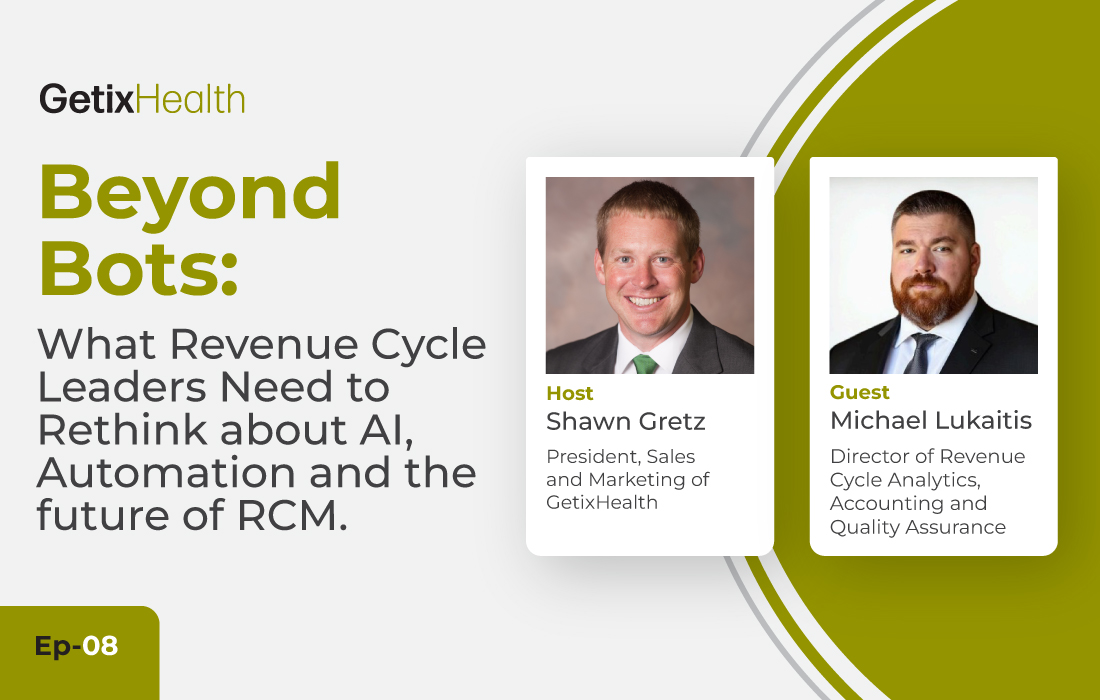 GetixHealth

Beyond Bots:

What Revenue Cycle Leaders Need to Rethink about AI, Automation and the future of RCM.

Host
Shawn Gretz
President, Sales and Marketing of GetixHealth

Guest
Michael Lukaitis
Director of Revenue Cycle Analytics, Accounting and Quality Assurance

Ep-08